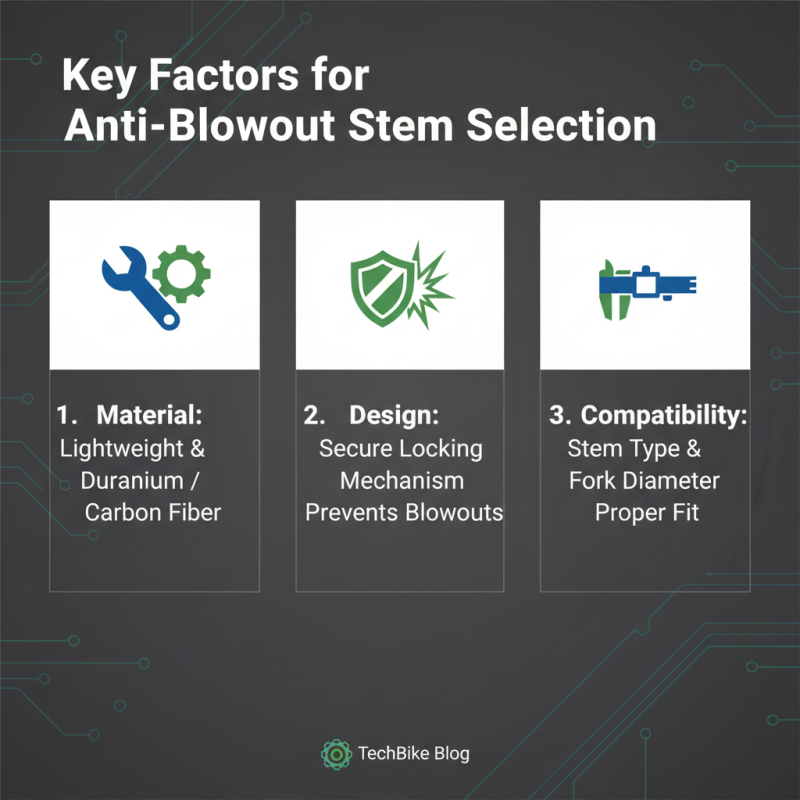 Key Factors for Anti-Blowout Stem Selection

1. Material:
Lightweight & Duranium / Carbon Fiber

2. Design:
Secure Locking Mechanism Prevents Blowouts

3. Compatibility:
Stem Type & Fork Diameter Proper Fit

TechBike Blog